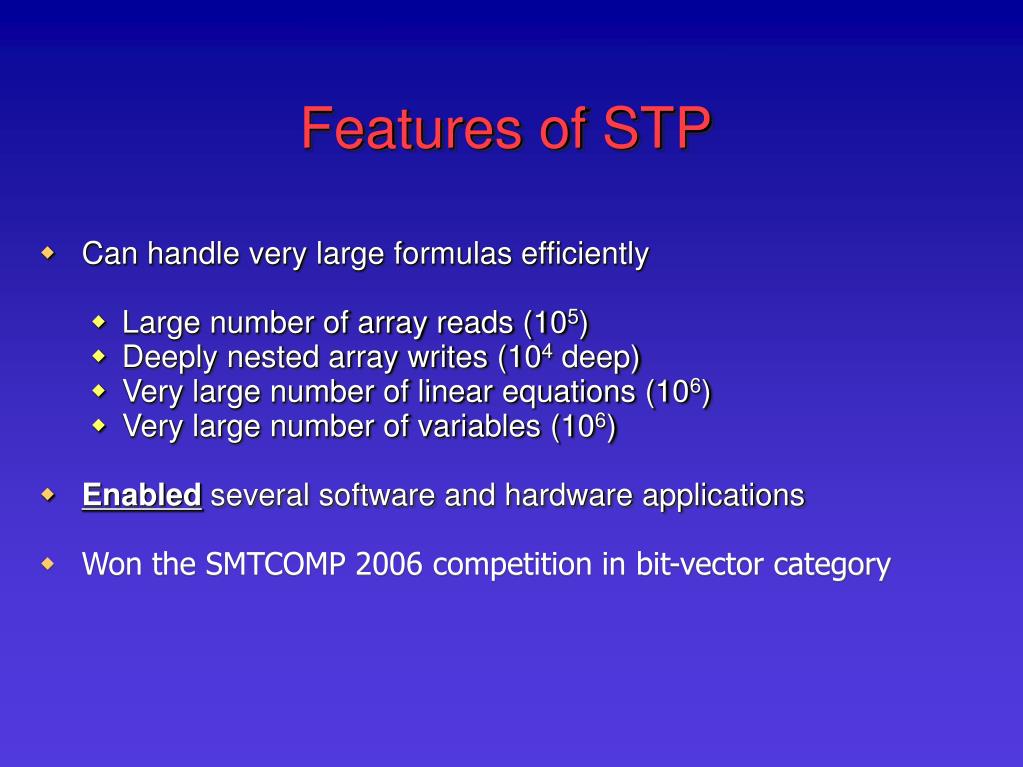 Features of STP

Can handle very large formulas efficiently

Large number of array reads ($10^5$)
Deeply nested array writes ($10^4$ deep)
Very large number of linear equations ($10^6$)
Very large number of variables ($10^6$)

Enabled several software and hardware applications

Won the SMTCOMP 2006 competition in bit-vector category